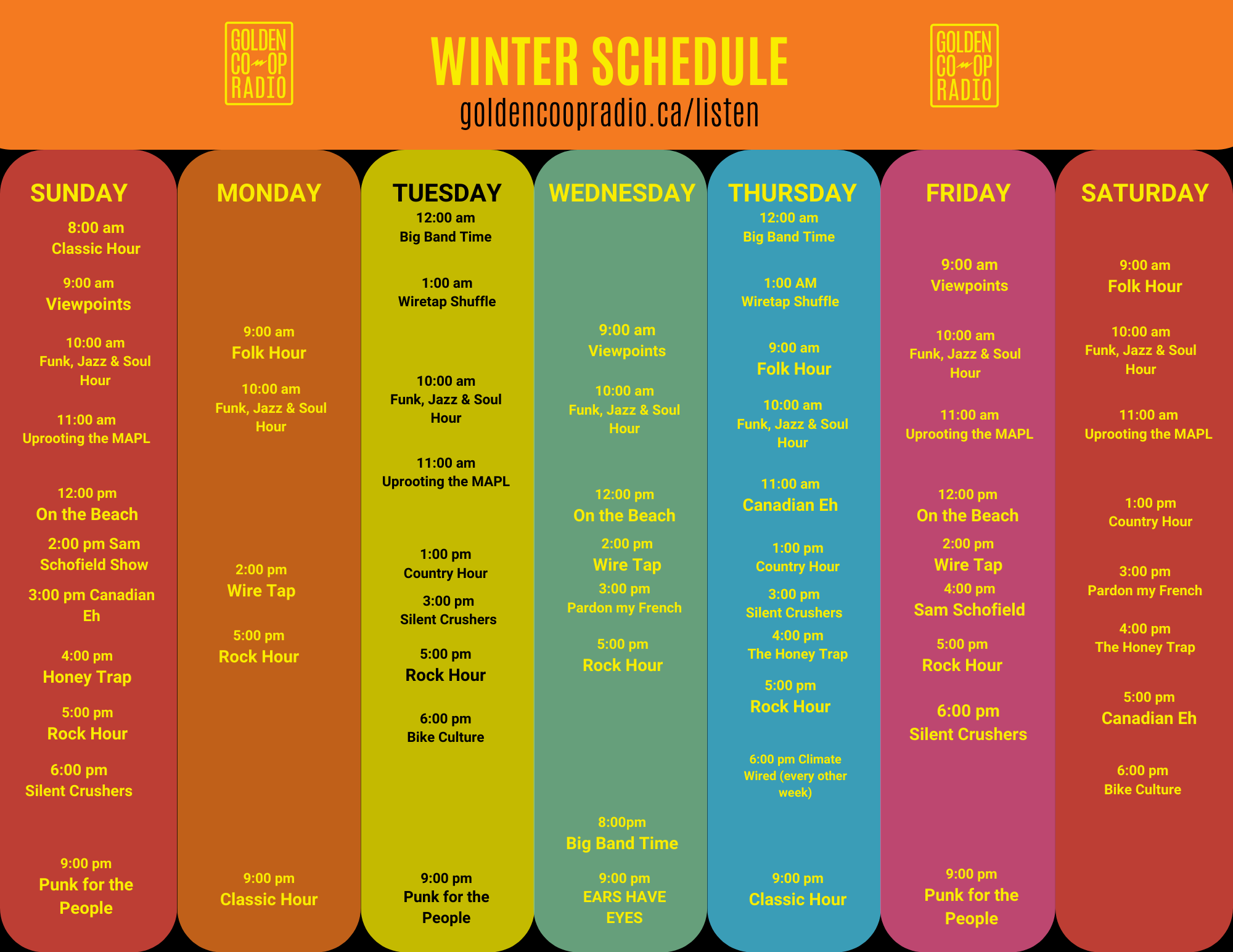 GOLDEN CO-OP RADIO

WINTER SCHEDULE
goldencoopradio.ca/listen

GOLDEN CO-OP RADIO

SUNDAY
8:00 am
Classic Hour
9:00 am
Viewpoints
10:00 am
Funk, Jazz & Soul Hour
11:00 am
Uprooting the MAPL
12:00 pm
On the Beach
2:00 pm Sam Schofield Show
3:00 pm Canadian Eh
4:00 pm
Honey Trap
5:00 pm
Rock Hour
6:00 pm
Silent Crushers
9:00 pm
Punk for the People

MONDAY
9:00 am
Folk Hour
10:00 am
Funk, Jazz & Soul Hour
2:00 pm
Wire Tap
5:00 pm
Rock Hour
9:00 pm
Classic Hour

TUESDAY
12:00 am
Big Band Time
1:00 am
Wiretap Shuffle
10:00 am
Funk, Jazz & Soul Hour
11:00 am
Uprooting the MAPL
1:00 pm
Country Hour
3:00 pm
Silent Crushers
5:00 pm
Rock Hour
6:00 pm
Bike Culture
9:00 pm
Punk for the People

WEDNESDAY
9:00 am
Viewpoints
10:00 am
Funk, Jazz & Soul Hour
12:00 pm
On the Beach
2:00 pm
Wire Tap
3:00 pm
Pardon my French
5:00 pm
Rock Hour
8:00pm
Big Band Time
9:00 pm
EARS HAVE EYES

THURSDAY
12:00 am
Big Band Time
1:00 AM
Wiretap Shuffle
9:00 am
Folk Hour
10:00 am
Funk, Jazz & Soul Hour
11:00 am
Canadian Eh
1:00 pm
Country Hour
3:00 pm
Silent Crushers
4:00 pm
The Honey Trap
5:00 pm
Rock Hour
6:00 pm Climate Wired (every other week)
9:00 pm
Classic Hour

FRIDAY
9:00 am
Viewpoints
10:00 am
Funk, Jazz & Soul Hour
11:00 am
Uprooting the MAPL
12:00 pm
On the Beach
2:00 pm
Wire Tap
4:00 pm
Sam Schofield
5:00 pm
Rock Hour
6:00 pm
Silent Crushers
9:00 pm
Punk for the People

SATURDAY
9:00 am
Folk Hour
10:00 am
Funk, Jazz & Soul Hour
11:00 am
Uprooting the MAPL
1:00 pm
Country Hour
3:00 pm
Pardon my French
4:00 pm
The Honey Trap
5:00 pm
Canadian Eh
6:00 pm
Bike Culture